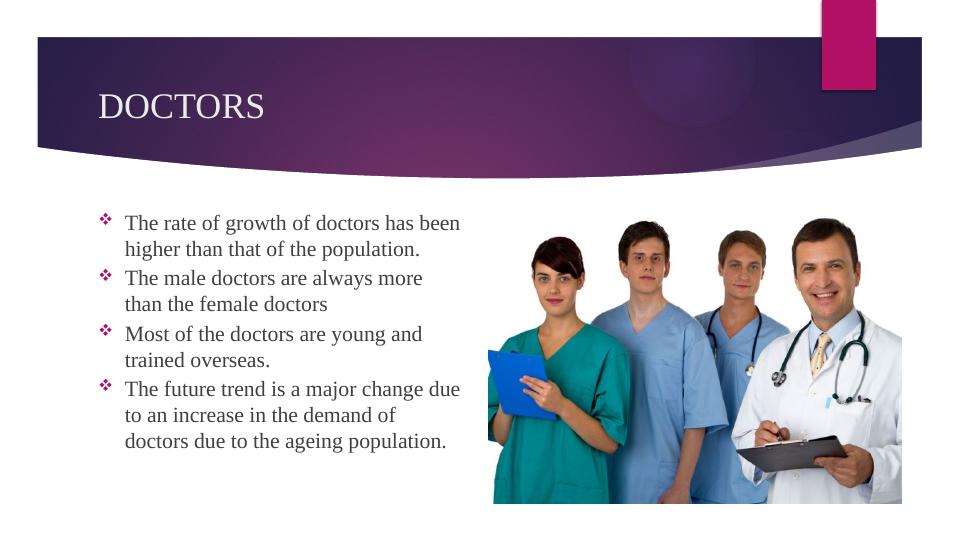 DOCTORS

❖ The rate of growth of doctors has been higher than that of the population.

❖ The male doctors are always more than the female doctors

❖ Most of the doctors are young and trained overseas.

❖ The future trend is a major change due to an increase in the demand of doctors due to the ageing population.